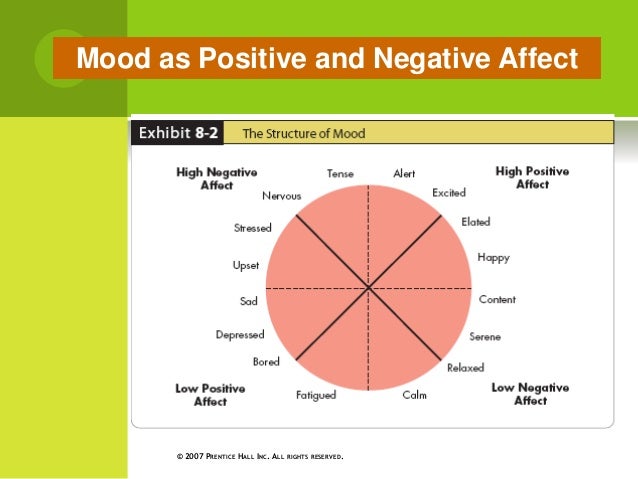 Mood as Positive and Negative Affect

Exhibit 8-2 The Structure of Mood

High Negative Affect

Tense

Alert

High Positive Affect

Nervous

Excited

Stressed

Elated

Upset

Happy

Sad

Content

Depressed

Serene

Bored

Relaxed

Low Positive Affect

Fatigued

Calm

Low Negative Affect

© 2007 Prentice Hall Inc. All rights reserved.